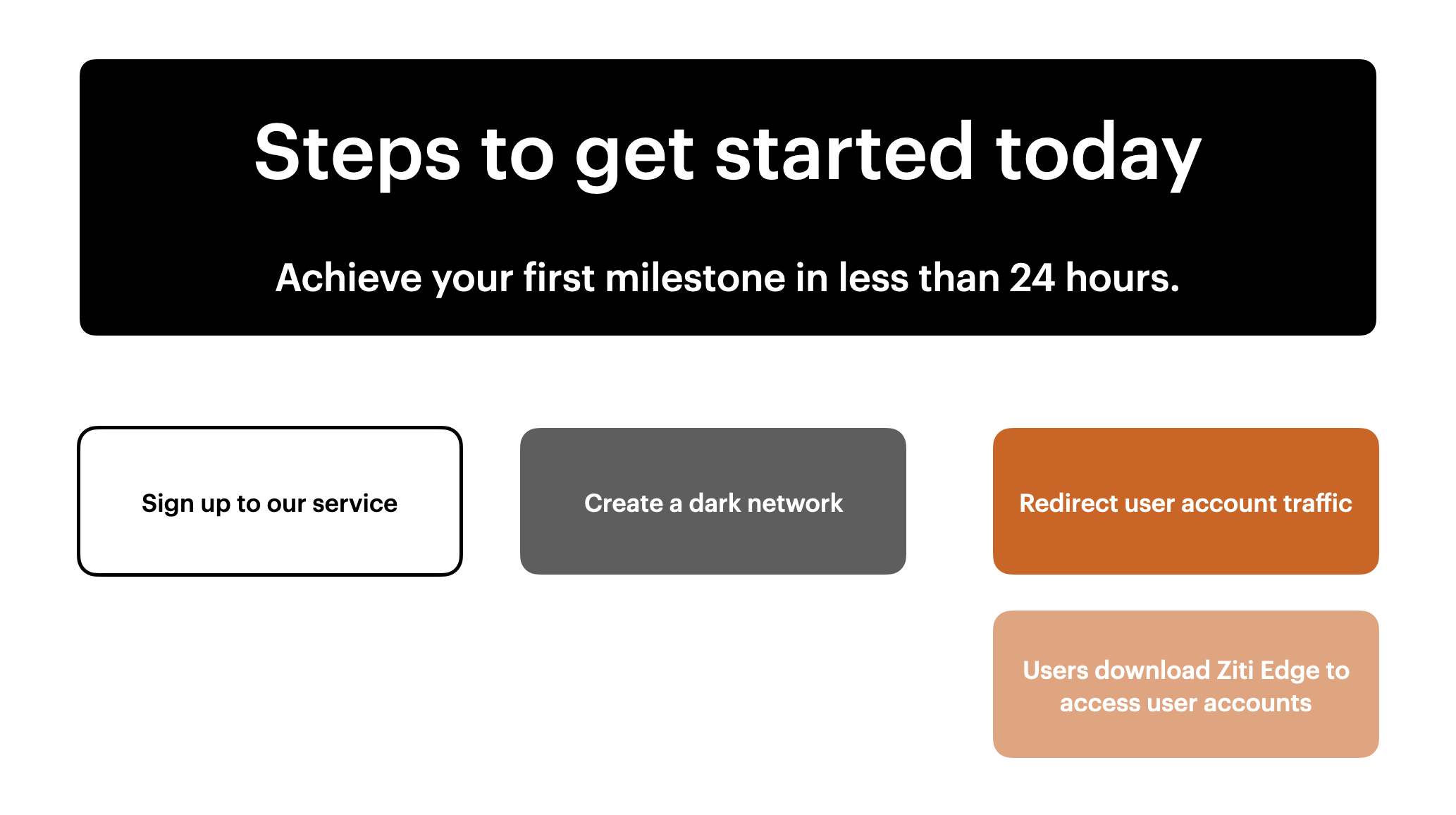 Steps to get started today

Achieve your first milestone in less than 24 hours.

Sign up to our service

Create a dark network

Redirect user account traffic

Users download Ziti Edge to access user accounts